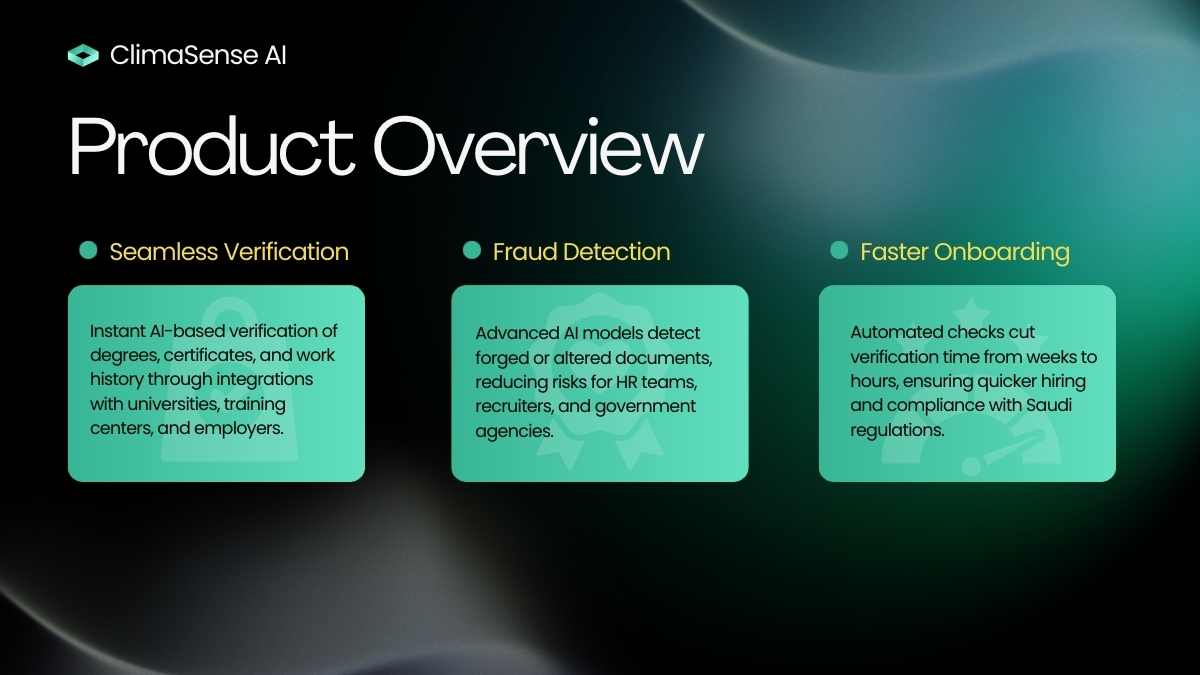 ClimaSense AI

Product Overview

Seamless Verification

Instant AI-based verification of degrees, certificates, and work history through integrations with universities, training centers, and employers.

Fraud Detection

Advanced AI models detect forged or altered documents, reducing risks for HR teams, recruiters, and government agencies.

Faster Onboarding

Automated checks cut verification time from weeks to hours, ensuring quicker hiring and compliance with Saudi regulations.